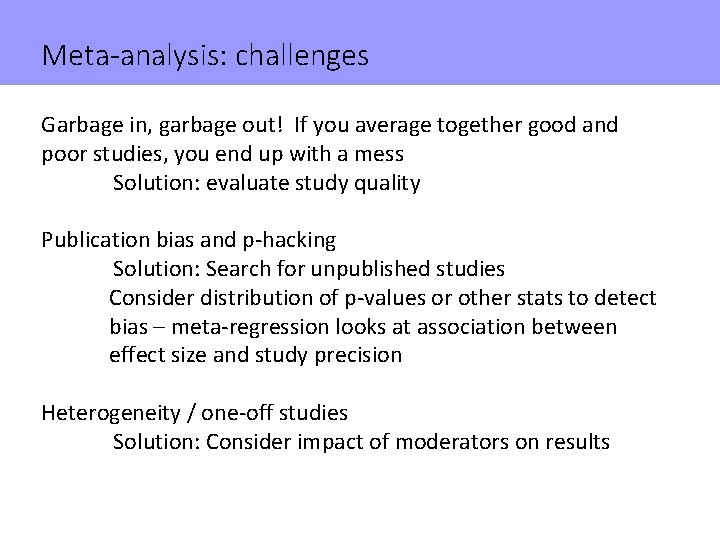 Meta-analysis: challenges

Garbage in, garbage out! If you average together good and poor studies, you end up with a mess

Solution: evaluate study quality

Publication bias and p-hacking

Solution: Search for unpublished studies

Consider distribution of p-values or other stats to detect bias – meta-regression looks at association between effect size and study precision

Heterogeneity / one-off studies

Solution: Consider impact of moderators on results